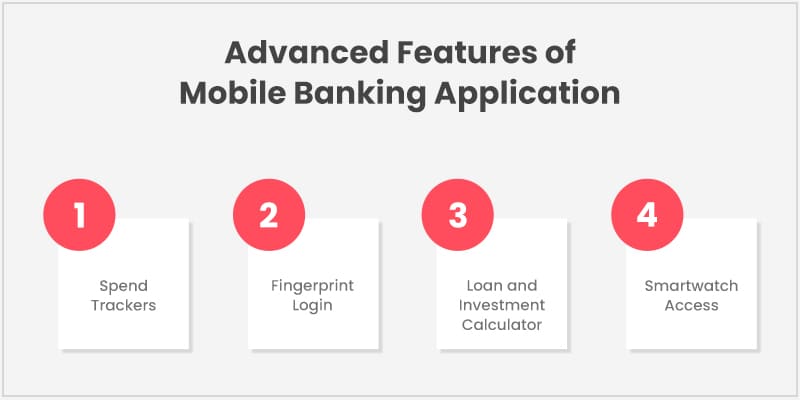 Advanced Features of Mobile Banking Application

1
Spend Trackers

2
Fingerprint Login

3
Loan and Investment Calculator

4
Smartwatch Access